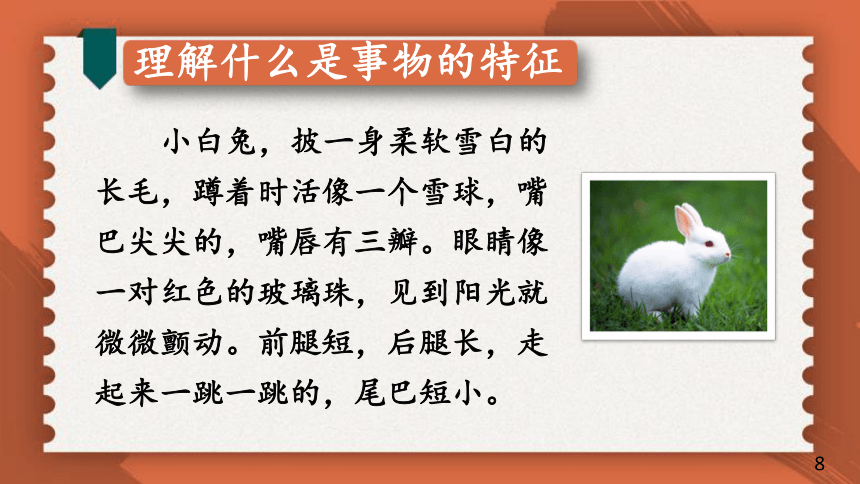 理解什么是事物的特征

小白兔，披一身柔软雪白的长毛，蹲着时活像一个雪球，嘴巴尖尖的，嘴唇有三瓣。眼睛像一对红色的玻璃珠，见到阳光就微微颤动。前腿短，后腿长，走起来一跳一跳的，尾巴短小。

8